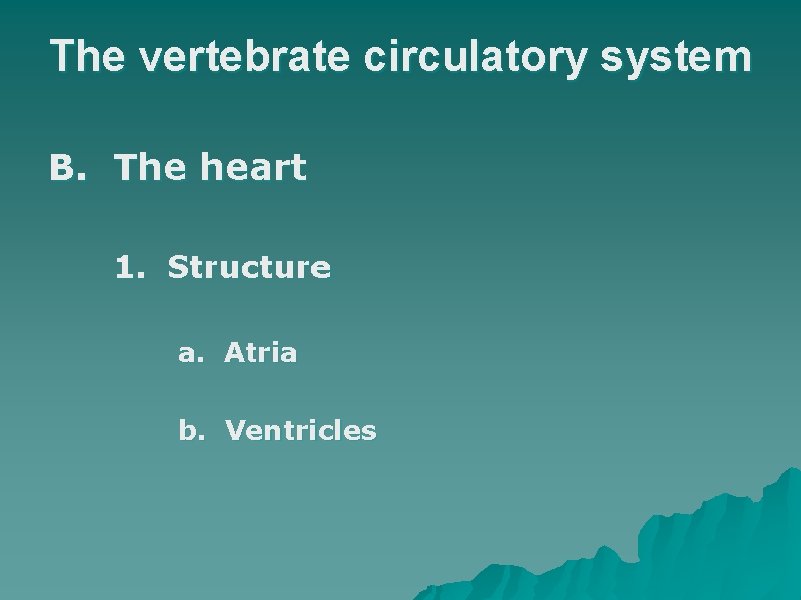 The vertebrate circulatory system

B. The heart

1. Structure

a. Atria

b. Ventricles